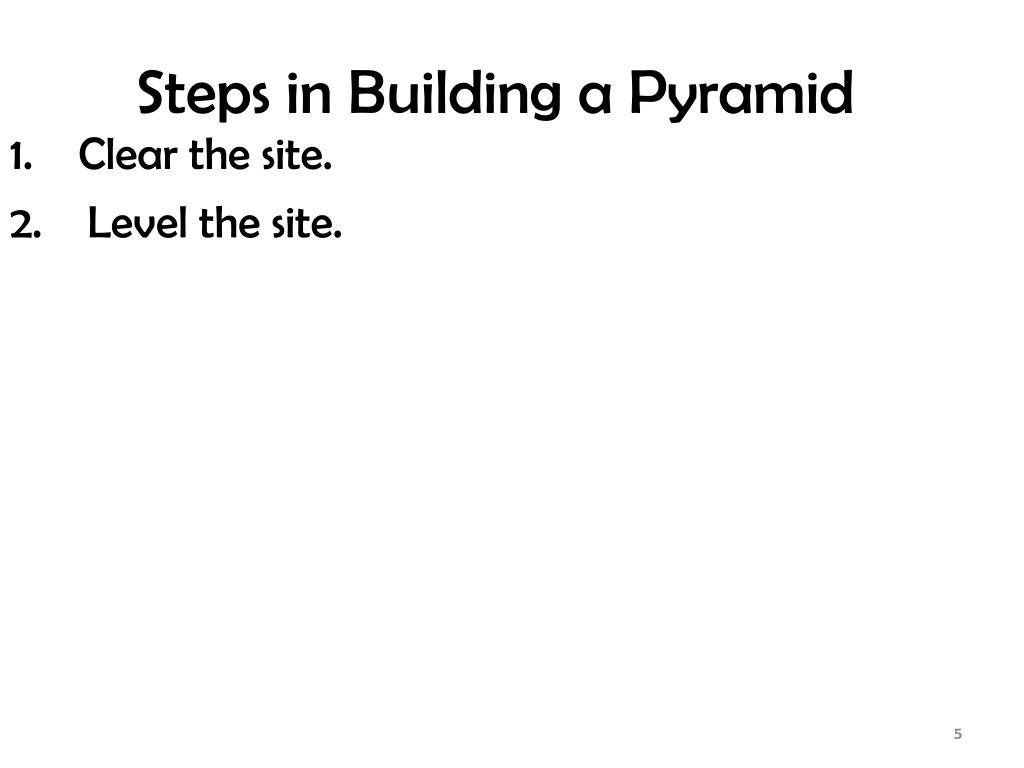 Steps in Building a Pyramid

1. Clear the site.
2. Level the site.

5